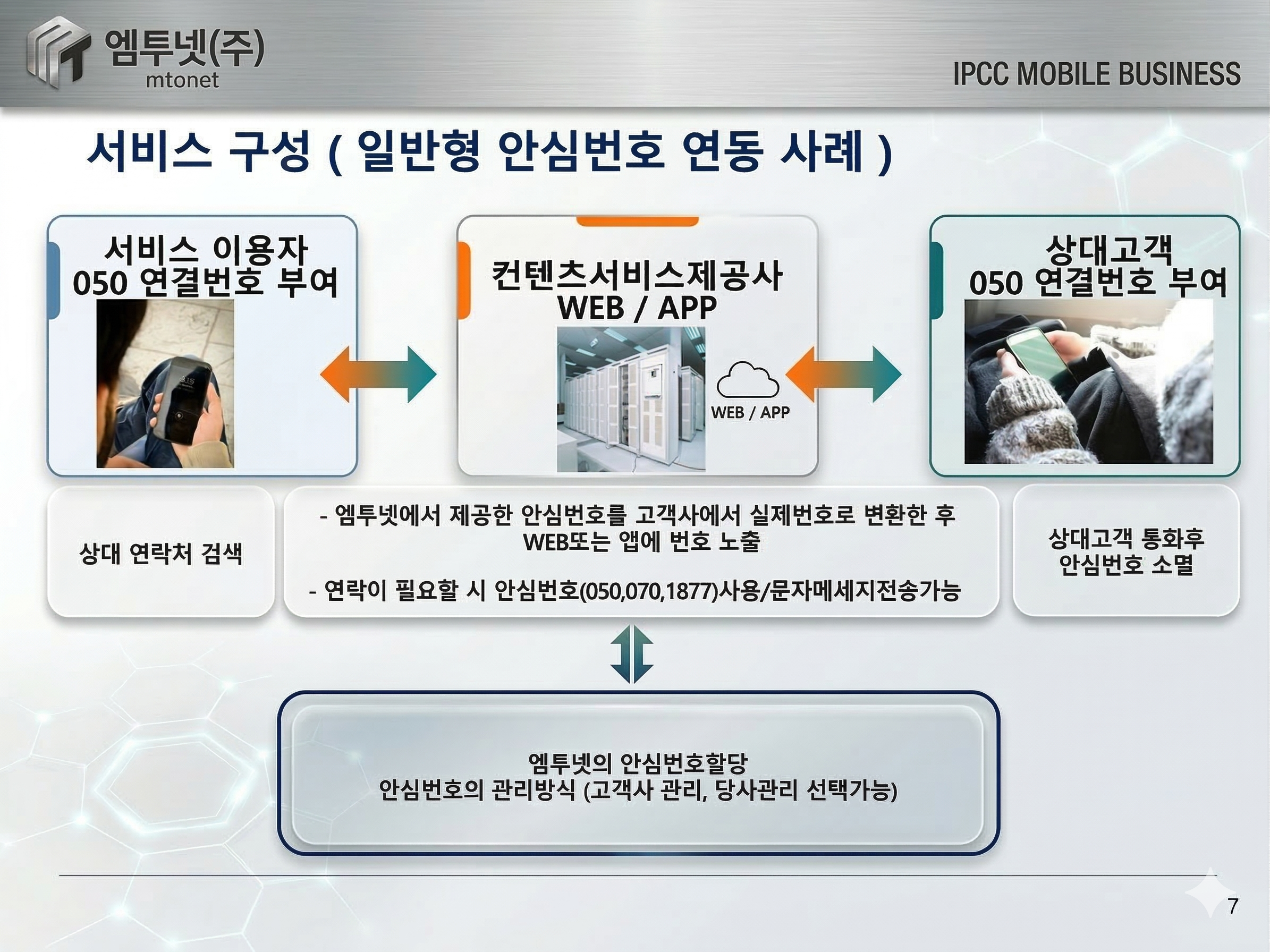 엠투넷(주)
mtonet

IPCC MOBILE BUSINESS

서비스 구성 ( 일반형 안심번호 연동 사례 )

서비스 이용자
050 연결번호 부여

컨텐츠서비스제공사
WEB / APP

WEB / APP

상대고객
050 연결번호 부여

상대 연락처 검색

- 엠투넷에서 제공한 안심번호를 고객사에서 실제번호로 변환한 후 WEB또는 앱에 번호 노출

- 연락이 필요할 시 안심번호(050,070,1877)사용/문자메세지전송가능

상대고객 통화후
안심번호 소멸

엠투넷의 안심번호할당
안심번호의 관리방식 (고객사 관리, 당사관리 선택가능)

7